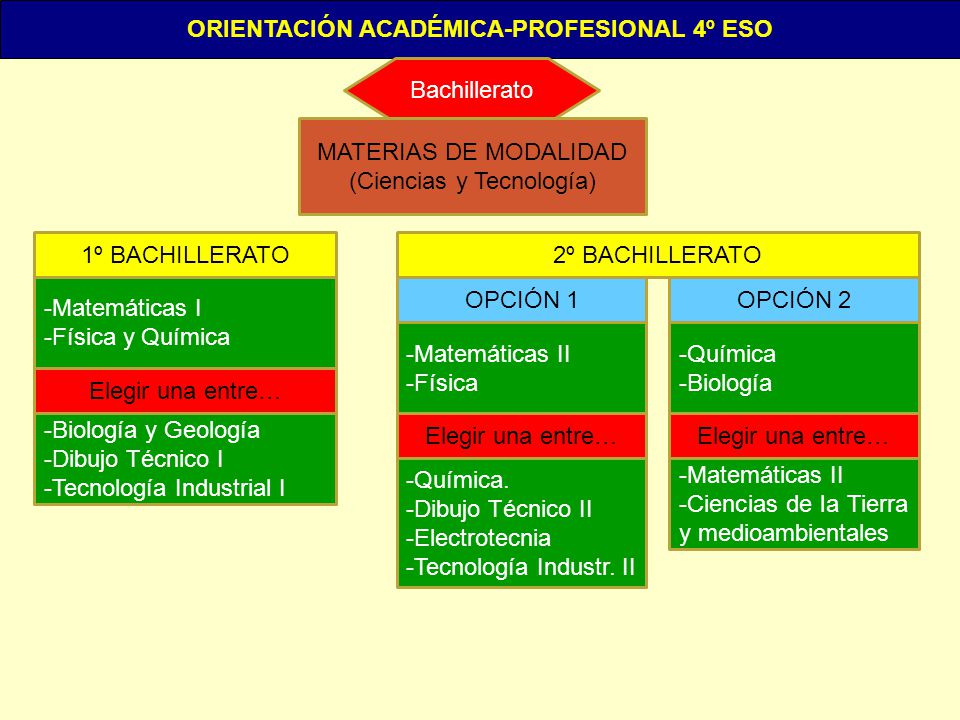 ORIENTACIÓN ACADÉMICA-PROFESIONAL 4º ESO

Bachillerato

MATERIAS DE MODALIDAD
(Ciencias y Tecnología)

1º BACHILLERATO

-Matemáticas I
-Física y Química

Elegir una entre…

-Biología y Geología
-Dibujo Técnico I
-Tecnología Industrial I

2º BACHILLERATO

OPCIÓN 1

-Matemáticas II
-Física

Elegir una entre…

-Química.
-Dibujo Técnico II
-Electrotecnia
-Tecnología Industr. II

OPCIÓN 2

-Química
-Biología

Elegir una entre…

-Matemáticas II
-Ciencias de la Tierra y medioambientales